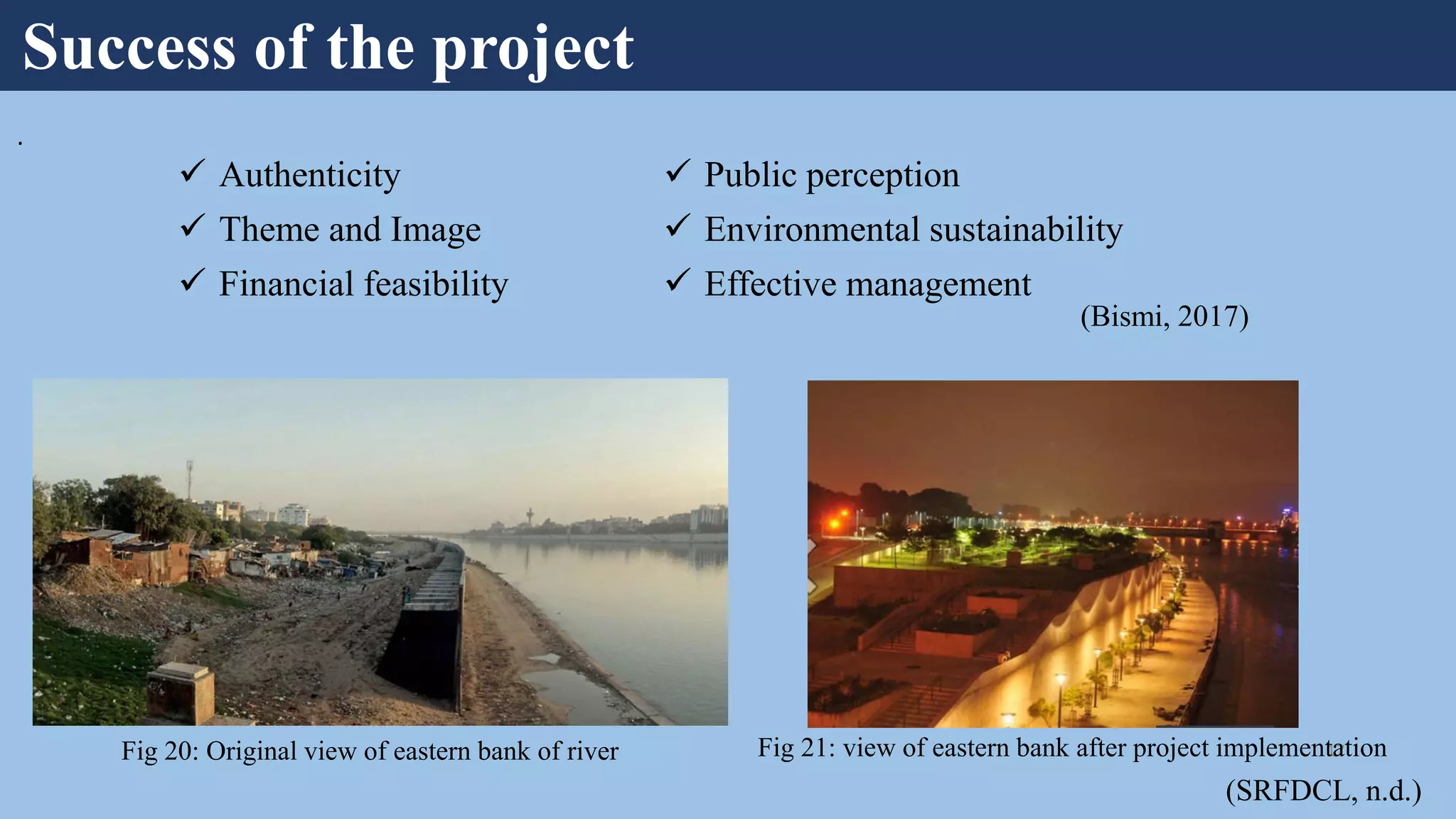 Success of the project

.

✓ Authenticity
✓ Theme and Image
✓ Financial feasibility

✓ Public perception
✓ Environmental sustainability
✓ Effective management

(Bismi, 2017)

Fig 20: Original view of eastern bank of river

Fig 21: view of eastern bank after project implementation

(SRFDCL, n.d.)